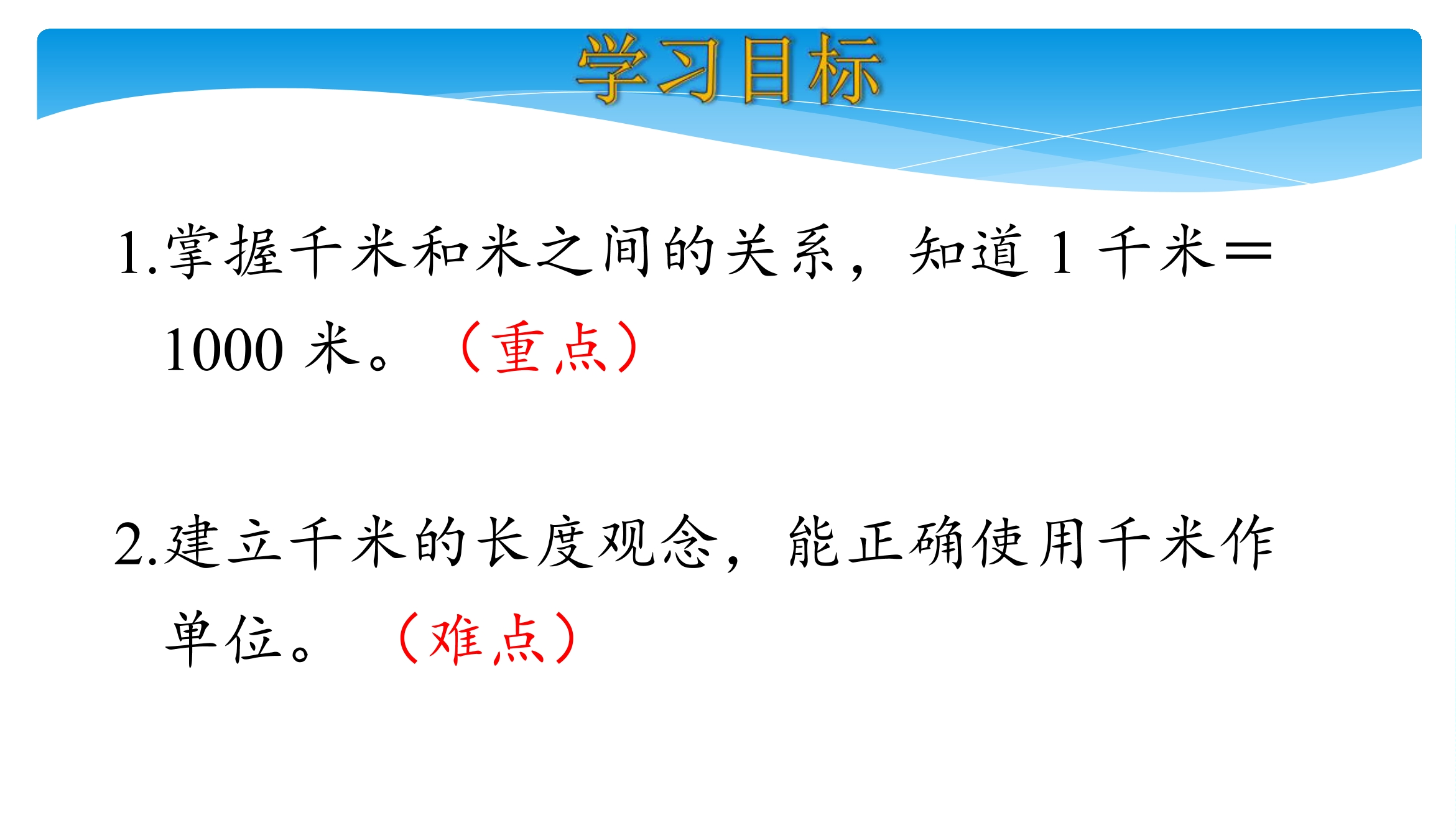 学习目标

1.掌握千米和米之间的关系，知道 1 千米＝1000 米。（重点）

2.建立千米的长度观念，能正确使用千米作单位。（难点）